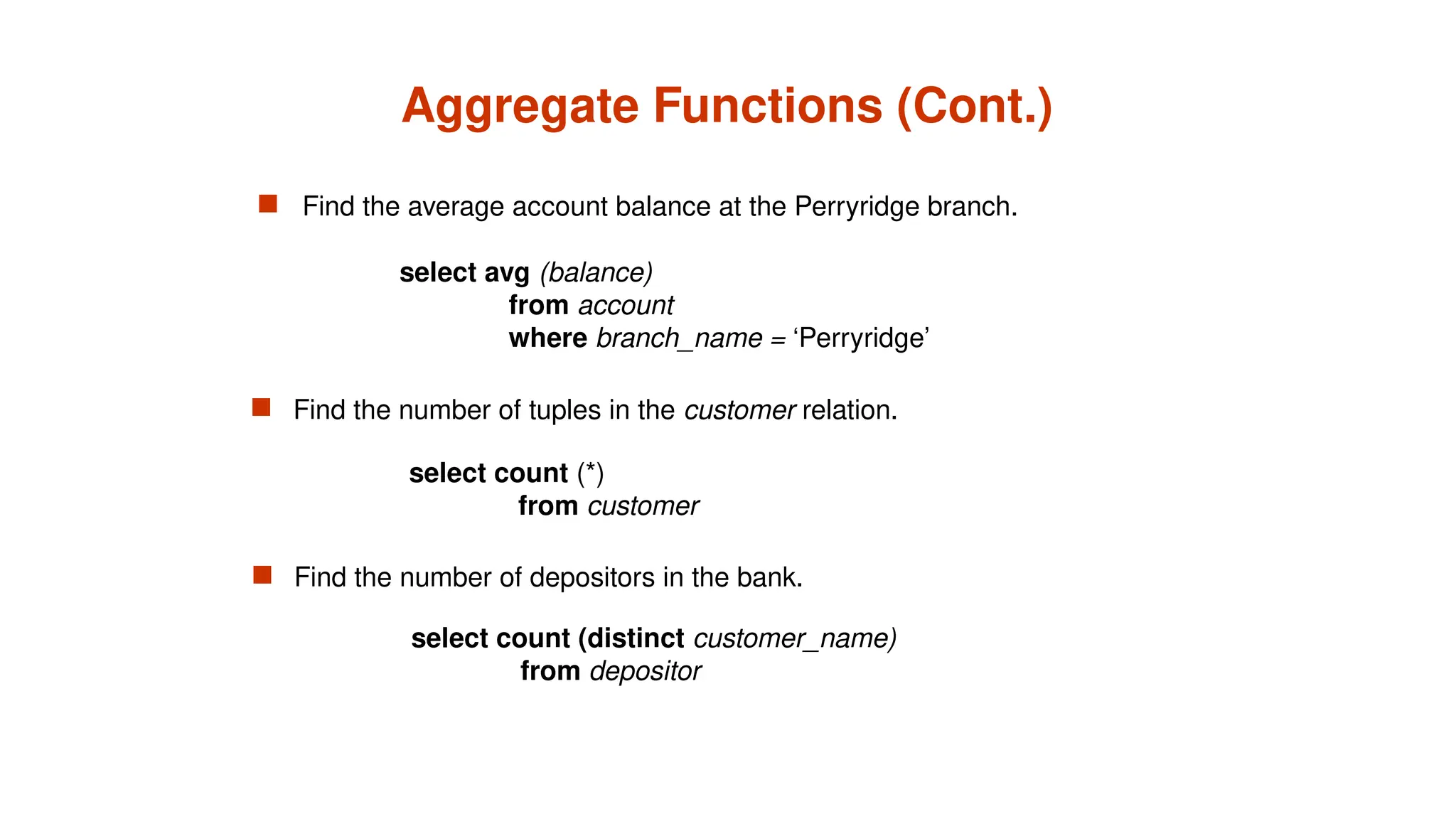 Aggregate Functions (Cont.)

Find the average account balance at the Perryridge branch.

select avg (balance)
from account
where branch_name = ‘Perryridge’

Find the number of tuples in the customer relation.

select count (*)
from customer

Find the number of depositors in the bank.

select count (distinct customer_name)
from depositor